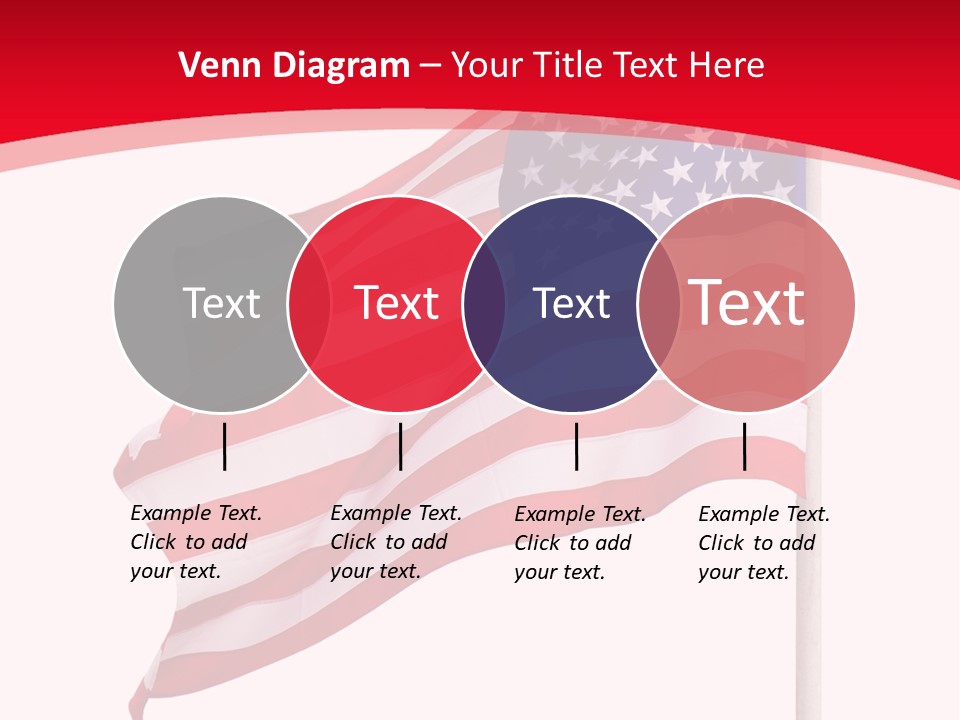 Venn Diagram – Your Title Text Here

Text

Text

Text

Text

Example Text. Click to add your text.

Example Text. Click to add your text.

Example Text. Click to add your text.

Example Text. Click to add your text.